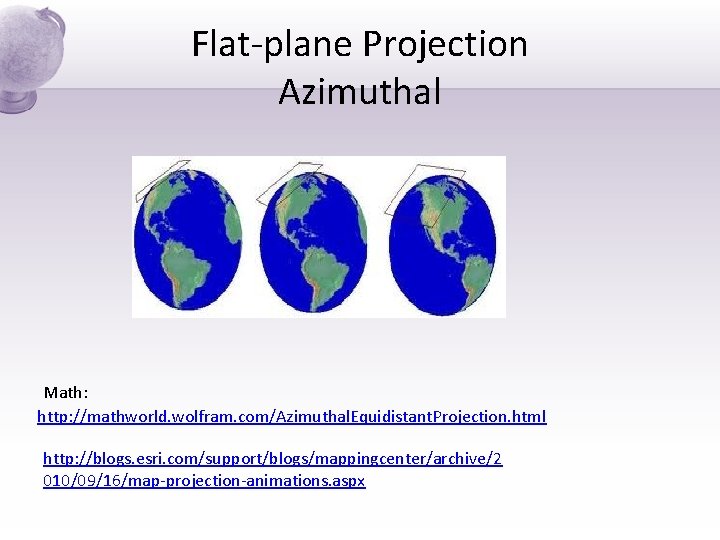 Flat-plane Projection
Azimuthal

Math:
http://mathworld.wolfram.com/AzimuthalEquidistantProjection.html

http://blogs.esri.com/support/blogs/mappingcenter/archive/2010/09/16/map-projection-animations.aspx